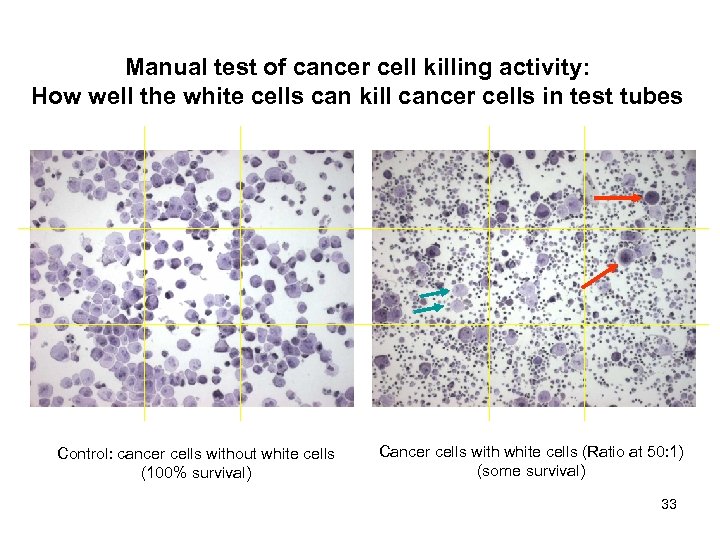 Manual test of cancer cell killing activity:
How well the white cells can kill cancer cells in test tubes

Control: cancer cells without white cells
(100% survival)

Cancer cells with white cells (Ratio at 50:1)
(some survival)

33